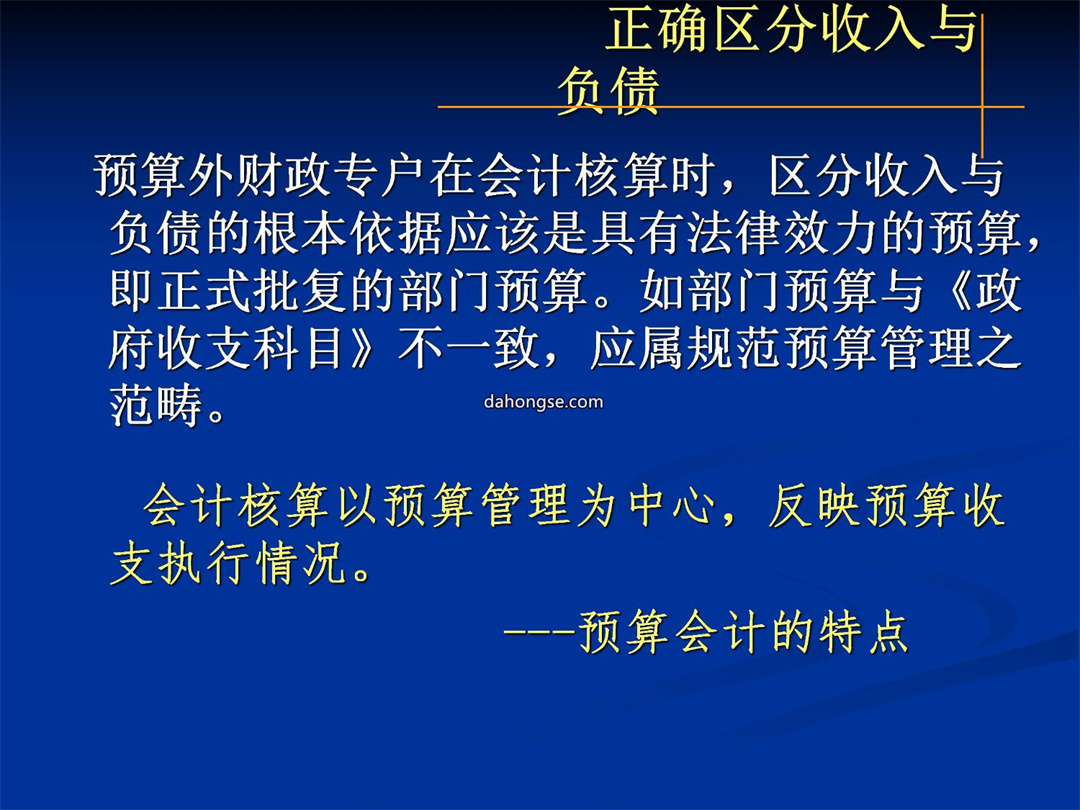 正确区分收入与负债

预算外财政专户在会计核算时，区分收入与负债的根本依据应该是具有法律效力的预算，即正式批复的部门预算。如部门预算与《政府收支科目》不一致，应属规范预算管理之范畴。

dahongse.com

会计核算以预算管理为中心，反映预算收支执行情况。

---预算会计的特点